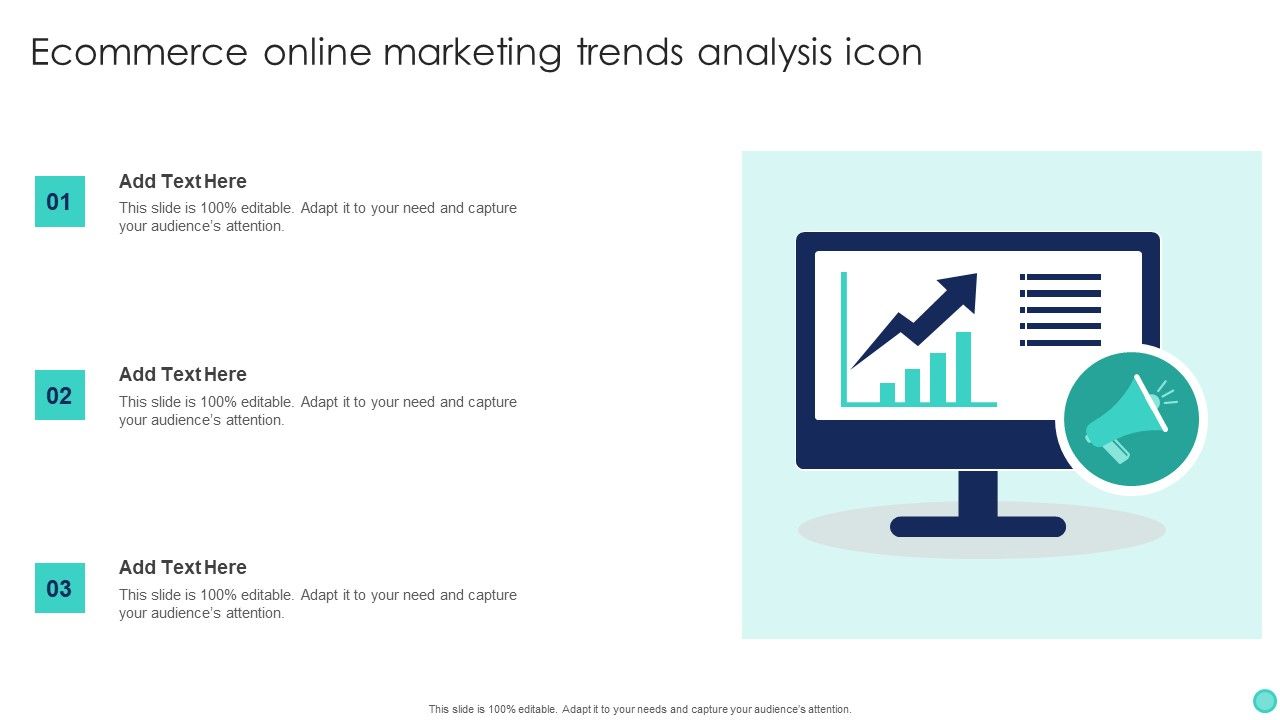 Ecommerce online marketing trends analysis icon

01

Add Text Here

This slide is 100% editable. Adapt it to your need and capture your audience's attention.

02

Add Text Here

This slide is 100% editable. Adapt it to your need and capture your audience's attention.

03

Add Text Here

This slide is 100% editable. Adapt it to your need and capture your audience's attention.

This slide is 100% editable. Adapt it to your needs and capture your audience's attention.